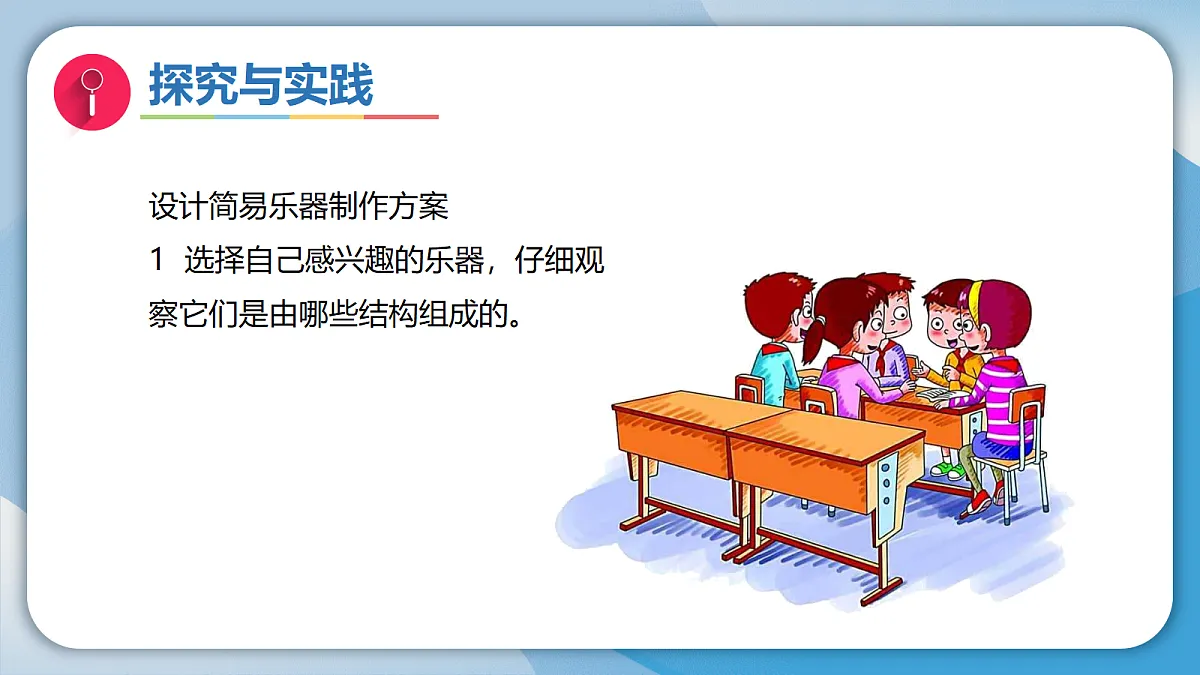 探究与实践

设计简易乐器制作方案
1 选择自己感兴趣的乐器，仔细观察它们是由哪些结构组成的。